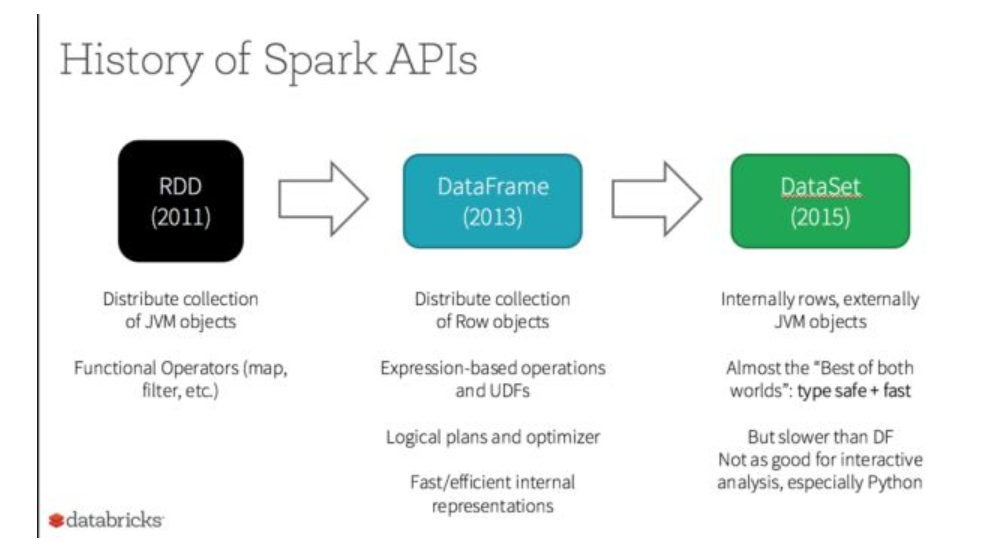 History of Spark APIs

RDD
(2011)

DataFrame
(2013)

DataSet
(2015)

Distribute collection of JVM objects

Functional Operators (map, filter, etc.)

Distribute collection of Row objects

Expression-based operations and UDFs

Logical plans and optimizer

Fast/efficient internal representations

Internally rows, externally JVM objects

Almost the "Best of both worlds": type safe + fast

But slower than DF
Not as good for interactive analysis, especially Python

databricks